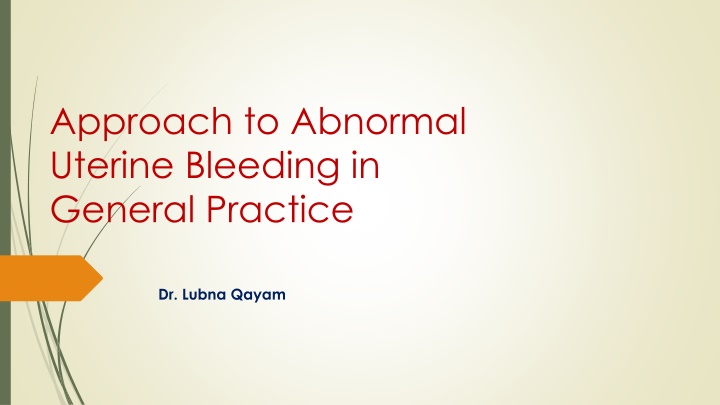 Approach to Abnormal Uterine Bleeding in General Practice

Dr. Lubna Qayam